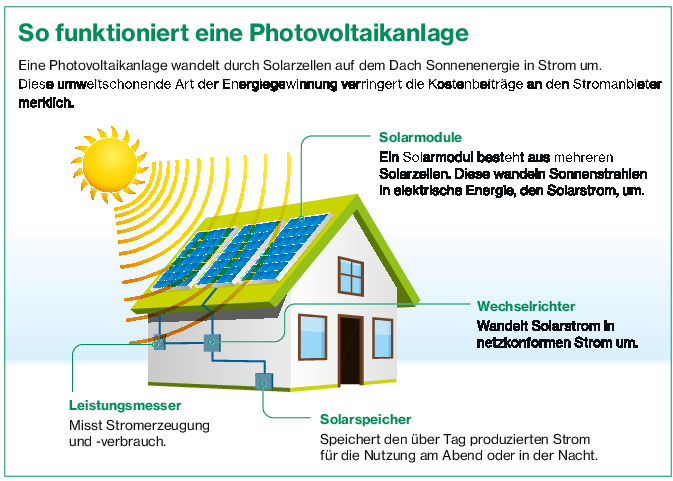 So funktioniert eine Photovoltaikanlage

Eine Photovoltaikanlage wandelt durch Solarzellen auf dem Dach Sonnenenergie in Strom um. Diese umweltschonende Art der Energiegewinnung verringert die Kostenbeiträge an den Stromanbieter merklich.

Solarmodule
Ein Solarmodul besteht aus mehreren Solarzellen. Diese wandeln Sonnenstrahlen in elektrische Energie, den Solarstrom, um.

Wechselrichter
Wandelt Solarstrom in netzkonformen Strom um.

Leistungsmesser
Misst Stromerzeugung und -verbrauch.

Solarspeicher
Speichert den über Tag produzierten Strom für die Nutzung am Abend oder in der Nacht.